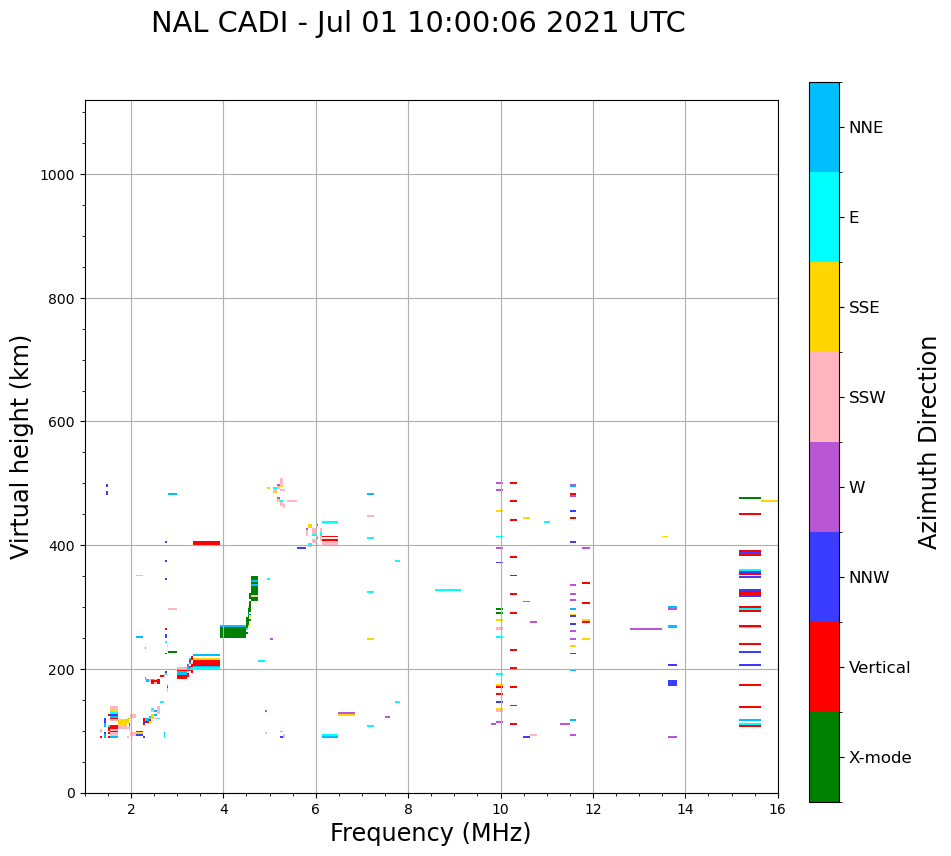 NAL CADI - Jul 01 10:00:06 2021 UTC

Virtual height (km)

1000
800
600
400
200
0

2
4
6
8
10
12
14
16

Frequency (MHz)

NNE
E
SSE
SSW
W
NNW
Vertical
X-mode

Azimuth Direction